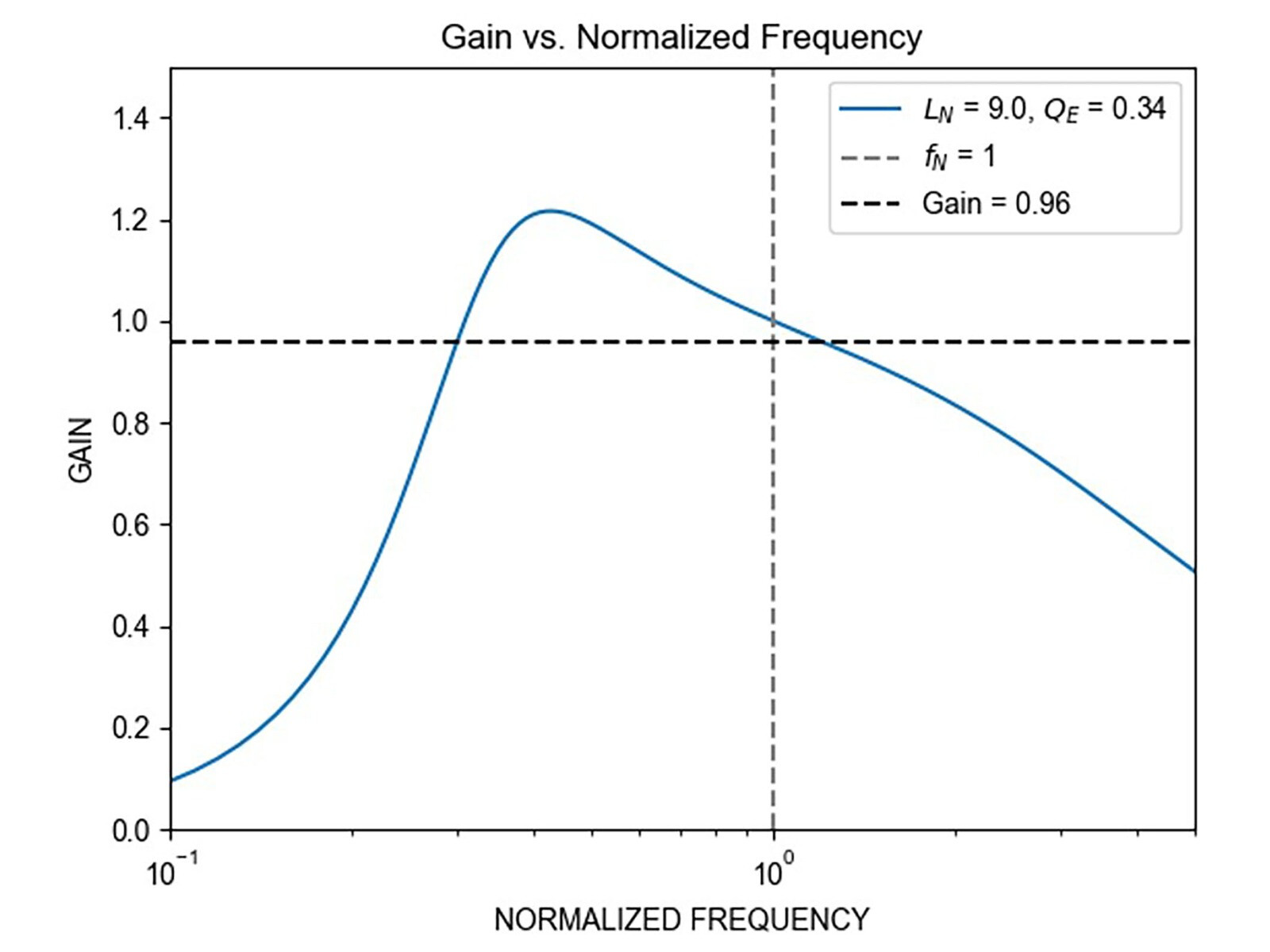 Gain vs. Normalized Frequency

$L_N$ = 9.0, $Q_E$ = 0.34
$f_N$ = 1
Gain = 0.96

GAIN

1.4
1.2
1.0
0.8
0.6
0.4
0.2
0.0

$10^{-1}$
$10^{0}$

NORMALIZED FREQUENCY